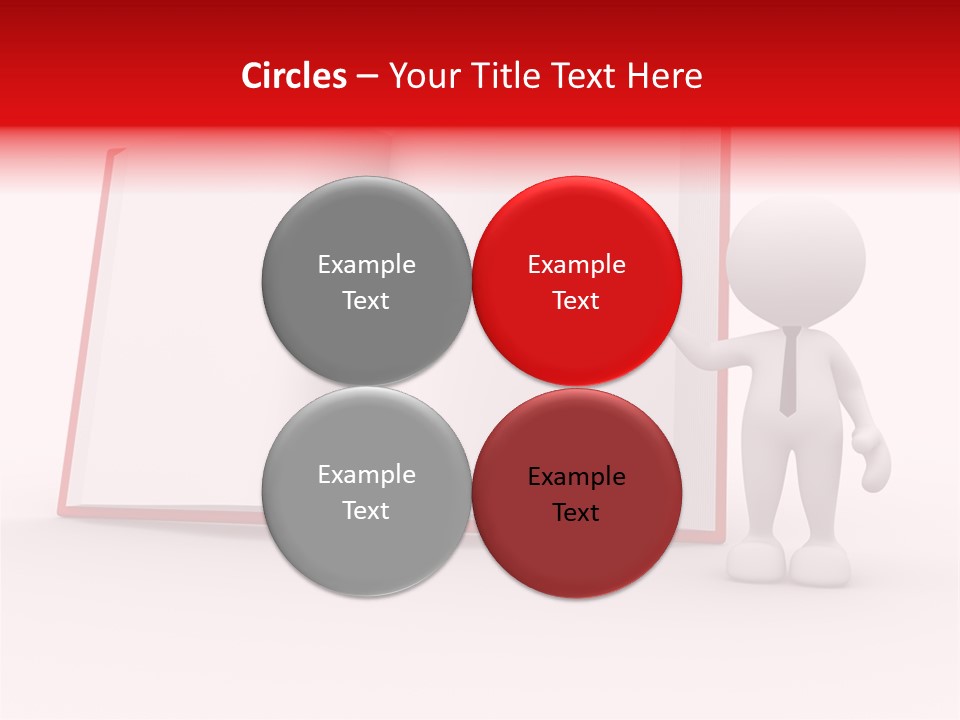 Circles – Your Title Text Here

Example Text

Example Text

Example Text

Example Text